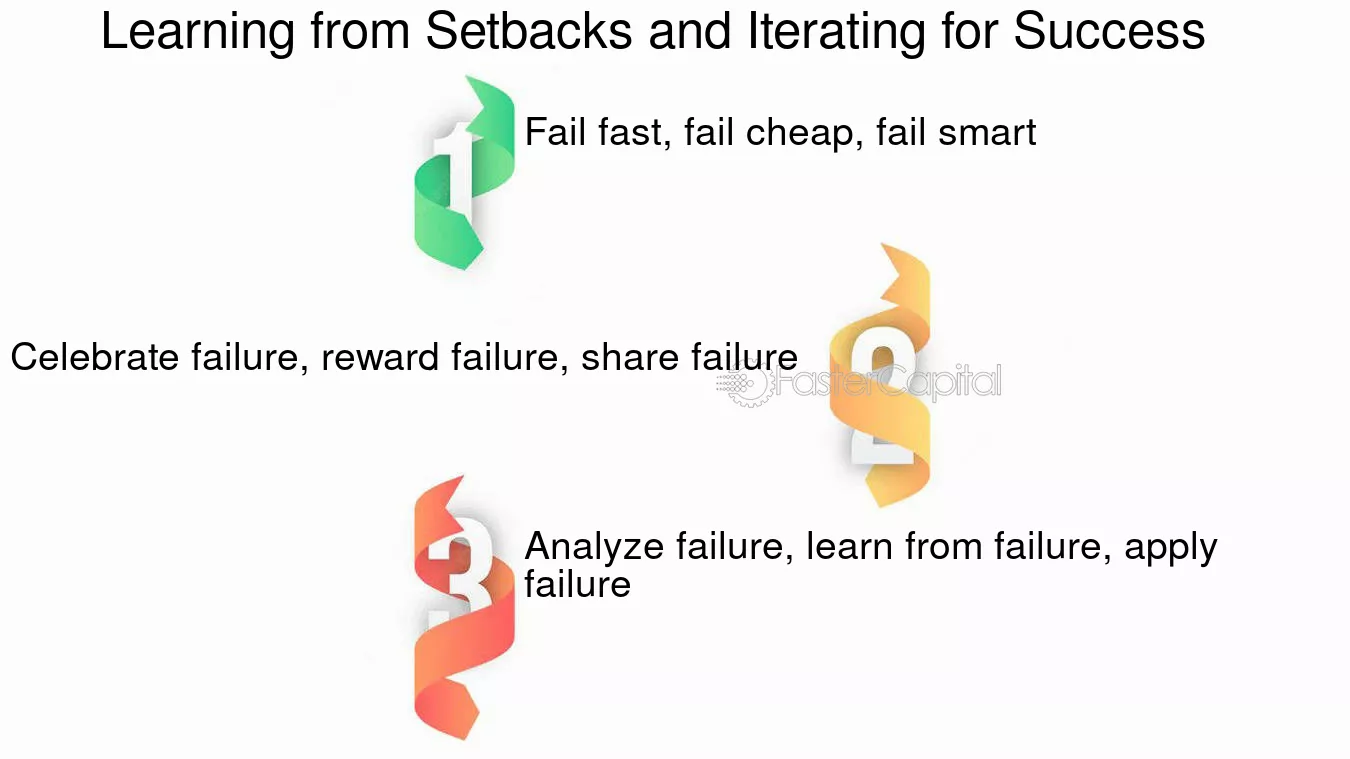 Learning from Setbacks and Iterating for Success

1

Fail fast, fail cheap, fail smart

Celebrate failure, reward failure, share failure

2

FasterCapital

3

Analyze failure, learn from failure, apply failure